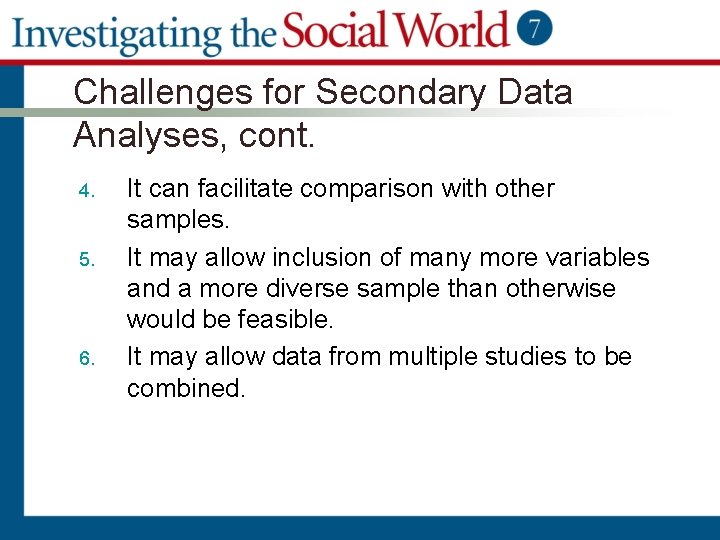 Investigating the Social World 7

Challenges for Secondary Data Analyses, cont.

4. It can facilitate comparison with other samples.
5. It may allow inclusion of many more variables and a more diverse sample than otherwise would be feasible.
6. It may allow data from multiple studies to be combined.